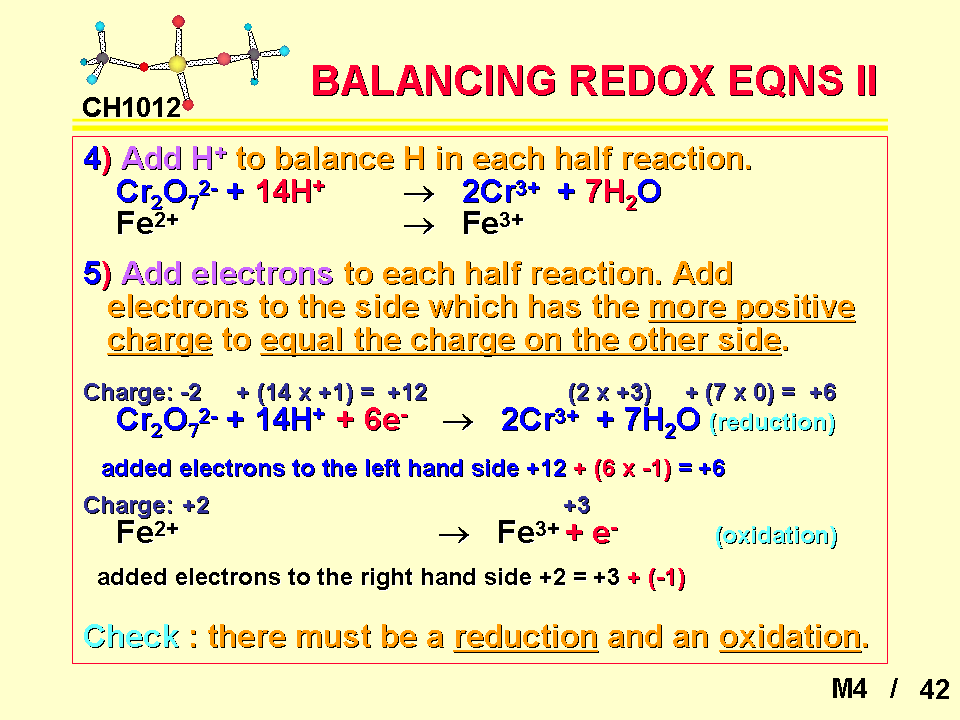 CH1012

BALANCING REDOX EQNS II

4) Add $H^+$ to balance H in each half reaction.
$Cr_2O_7^{2-} + 14H^+ \rightarrow 2Cr^{3+} + 7H_2O$
$Fe^{2+} \rightarrow Fe^{3+}$

5) Add electrons to each half reaction. Add electrons to the side which has the more positive charge to equal the charge on the other side.

Charge: -2 + (14 x +1) = +12 (2 x +3) + (7 x 0) = +6
$Cr_2O_7^{2-} + 14H^+ + 6e^- \rightarrow 2Cr^{3+} + 7H_2O$ (reduction)

added electrons to the left hand side +12 + (6 x -1) = +6

Charge: +2 +3
$Fe^{2+} \rightarrow Fe^{3+} + e^-$ (oxidation)

added electrons to the right hand side +2 = +3 + (-1)

Check : there must be a reduction and an oxidation.

M4 / 42